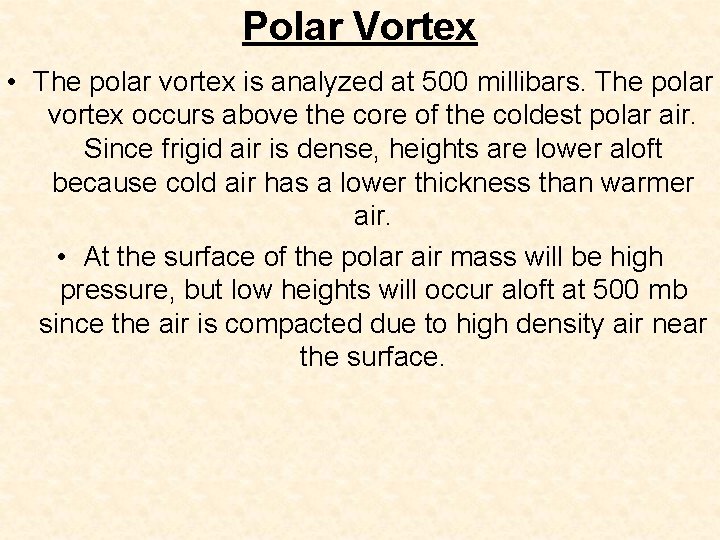 Polar Vortex

• The polar vortex is analyzed at 500 millibars. The polar vortex occurs above the core of the coldest polar air. Since frigid air is dense, heights are lower aloft because cold air has a lower thickness than warmer air.

• At the surface of the polar air mass will be high pressure, but low heights will occur aloft at 500 mb since the air is compacted due to high density air near the surface.